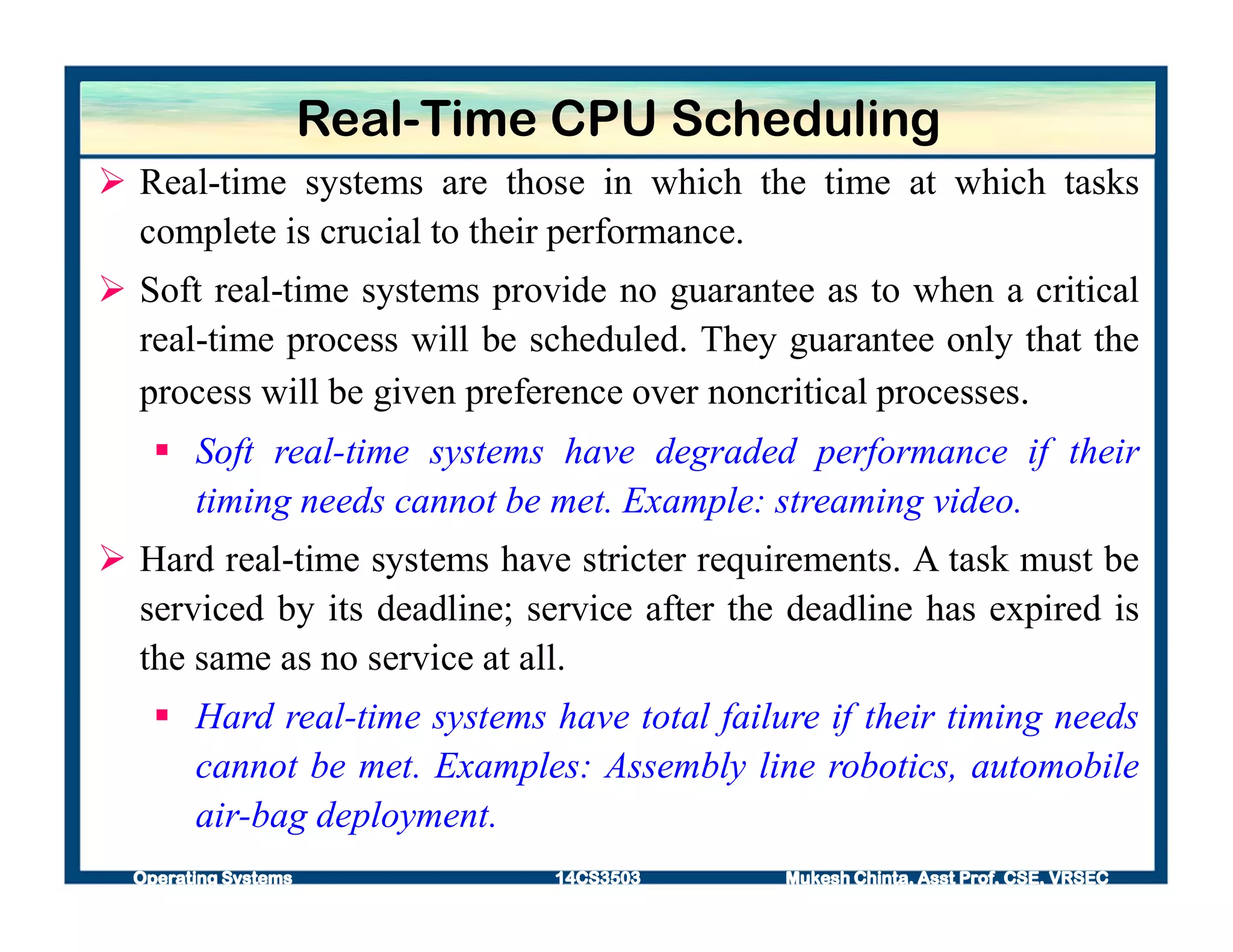 Real-Time CPU Scheduling

➢ Real-time systems are those in which the time at which tasks complete is crucial to their performance.

➢ Soft real-time systems provide no guarantee as to when a critical real-time process will be scheduled. They guarantee only that the process will be given preference over noncritical processes.

▪ Soft real-time systems have degraded performance if their timing needs cannot be met. Example: streaming video.

➢ Hard real-time systems have stricter requirements. A task must be serviced by its deadline; service after the deadline has expired is the same as no service at all.

▪ Hard real-time systems have total failure if their timing needs cannot be met. Examples: Assembly line robotics, automobile air-bag deployment.

Operating Systems 14CS3503 Mukesh Chinta, Asst Prof, CSE, VRSEC